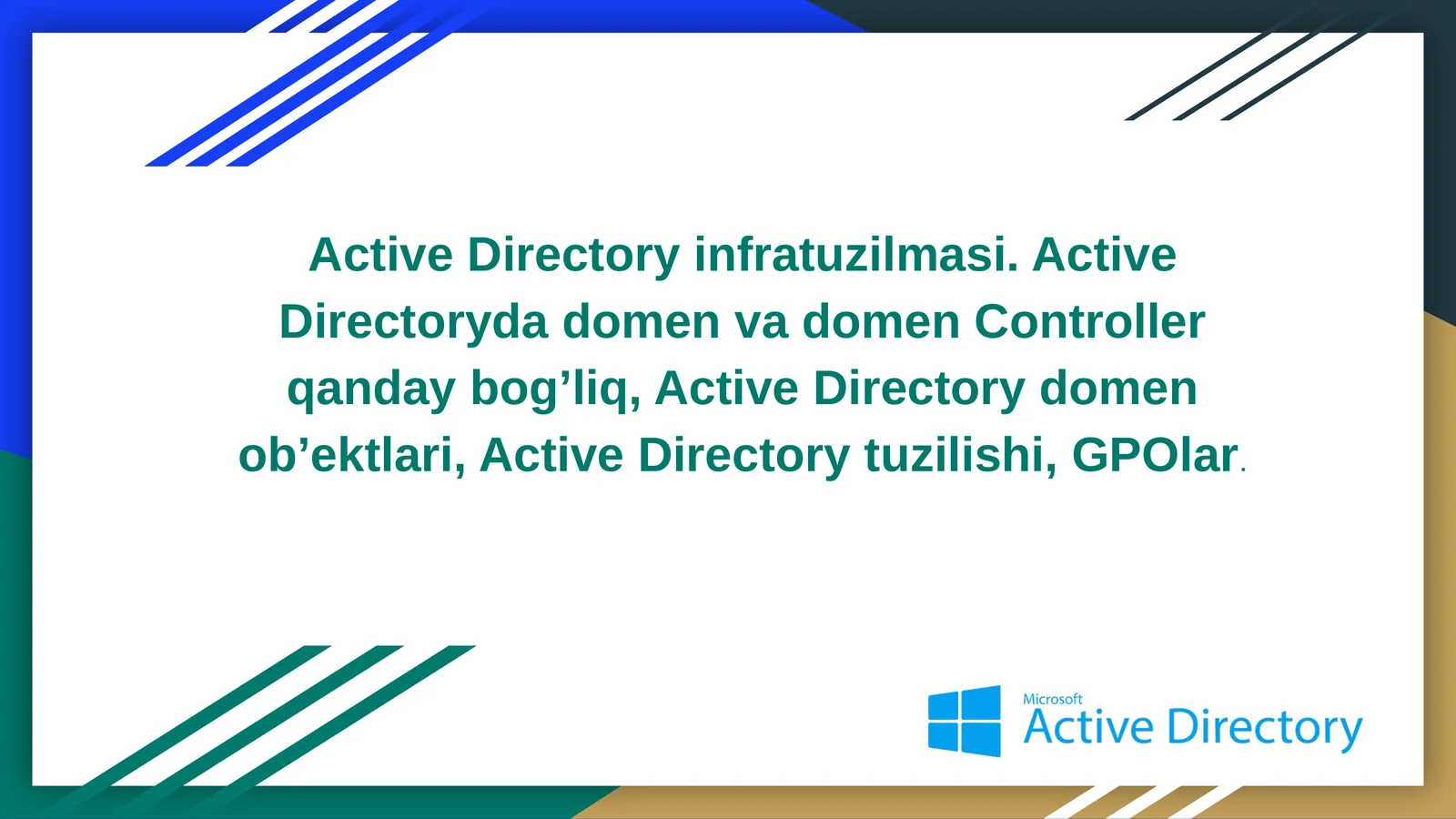 Active Directory infratuzilmasi. Active Directoryda domen va domen Controller qanday bog’liq, Active Directory domen ob’ektlari, Active Directory tuzilishi, GPOlar.

Microsoft
Active Directory